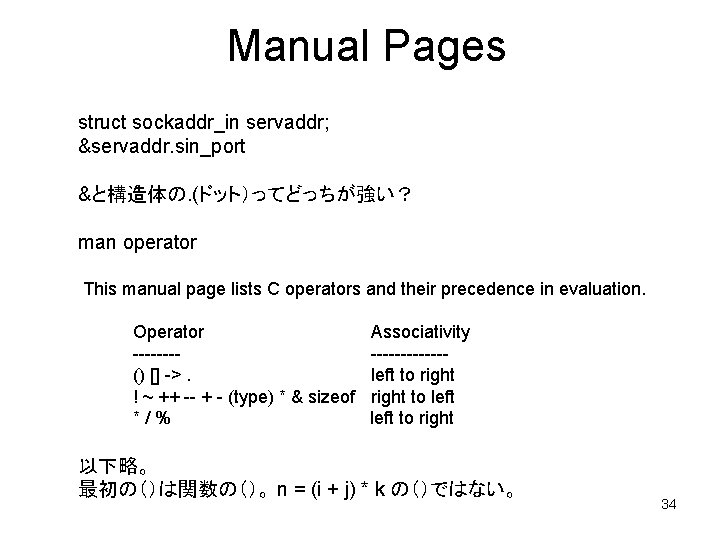 Manual Pages

struct sockaddr_in servaddr;
&servaddr.sin_port

&と構造体の.(ドット)ってどっちが強い？

man operator

This manual page lists C operators and their precedence in evaluation.

| Operator | Associativity |
|---|---|
| -------- | ------------- |
| () [] -> . | left to right |
| ! ~ ++ -- + - (type) * & sizeof | right to left |
| * / % | left to right |

以下略。
最初の()は関数の()。n = (i + j) * k の()ではない。

34